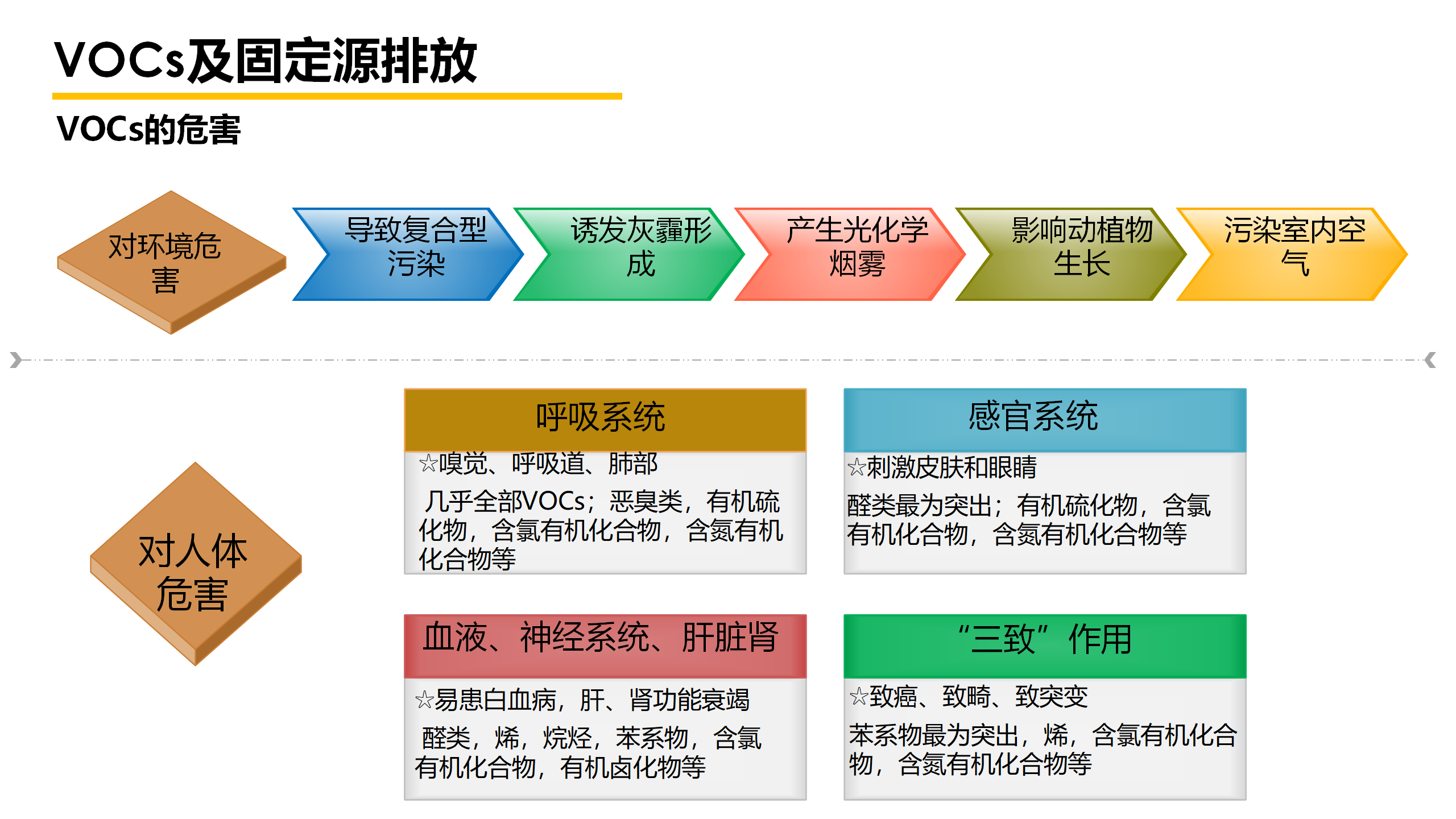 VOCs及固定源排放

VOCs的危害

对环境危害

导致复合型污染

诱发灰霾形成

产生光化学烟雾

影响动植物生长

污染室内空气

对人体危害

呼吸系统

☆嗅觉、呼吸道、肺部

几乎全部VOCs；恶臭类，有机硫化物，含氯有机化合物，含氮有机化合物等

感官系统

☆刺激皮肤和眼睛

醛类最为突出；有机硫化物，含氯有机化合物，含氮有机化合物等

血液、神经系统、肝脏肾

☆易患白血病，肝、肾功能衰竭

醛类，烯，烷烃，苯系物，含氯有机化合物，有机卤化物等

“三致”作用

☆致癌、致畸、致突变

苯系物最为突出，烯，含氯有机化合物，含氮有机化合物等